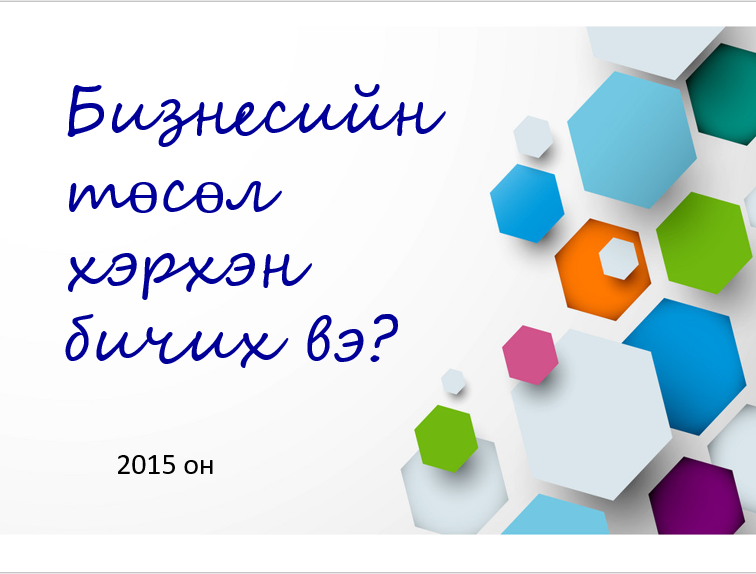 Бизнесийн төсөл хэрхэн бичих вэ?

2015 он